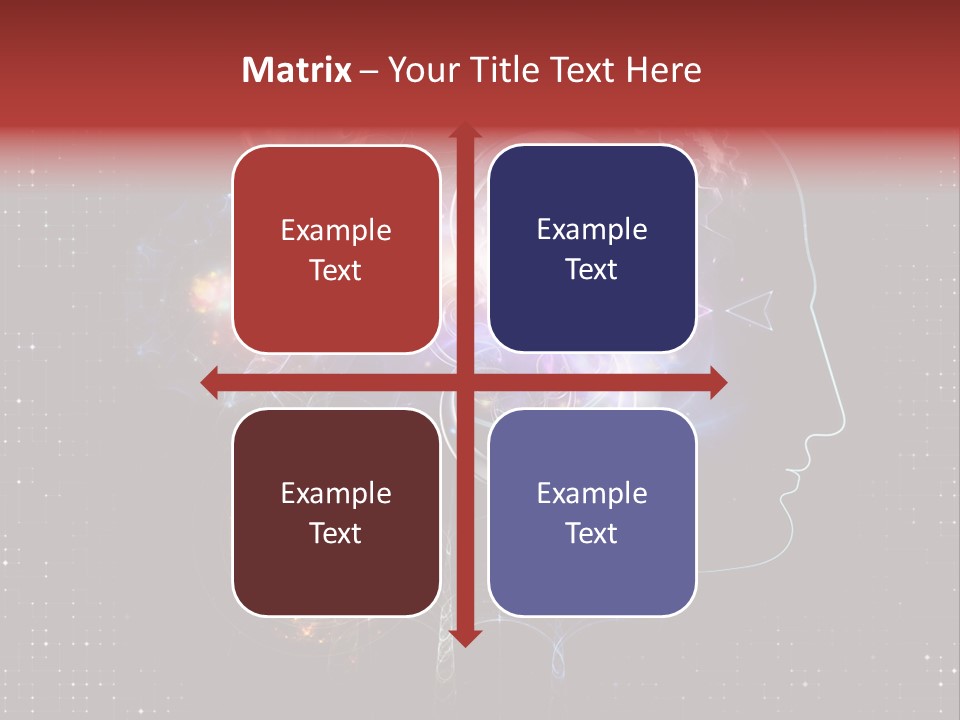 Matrix – Your Title Text Here

Example Text

Example Text

Example Text

Example Text